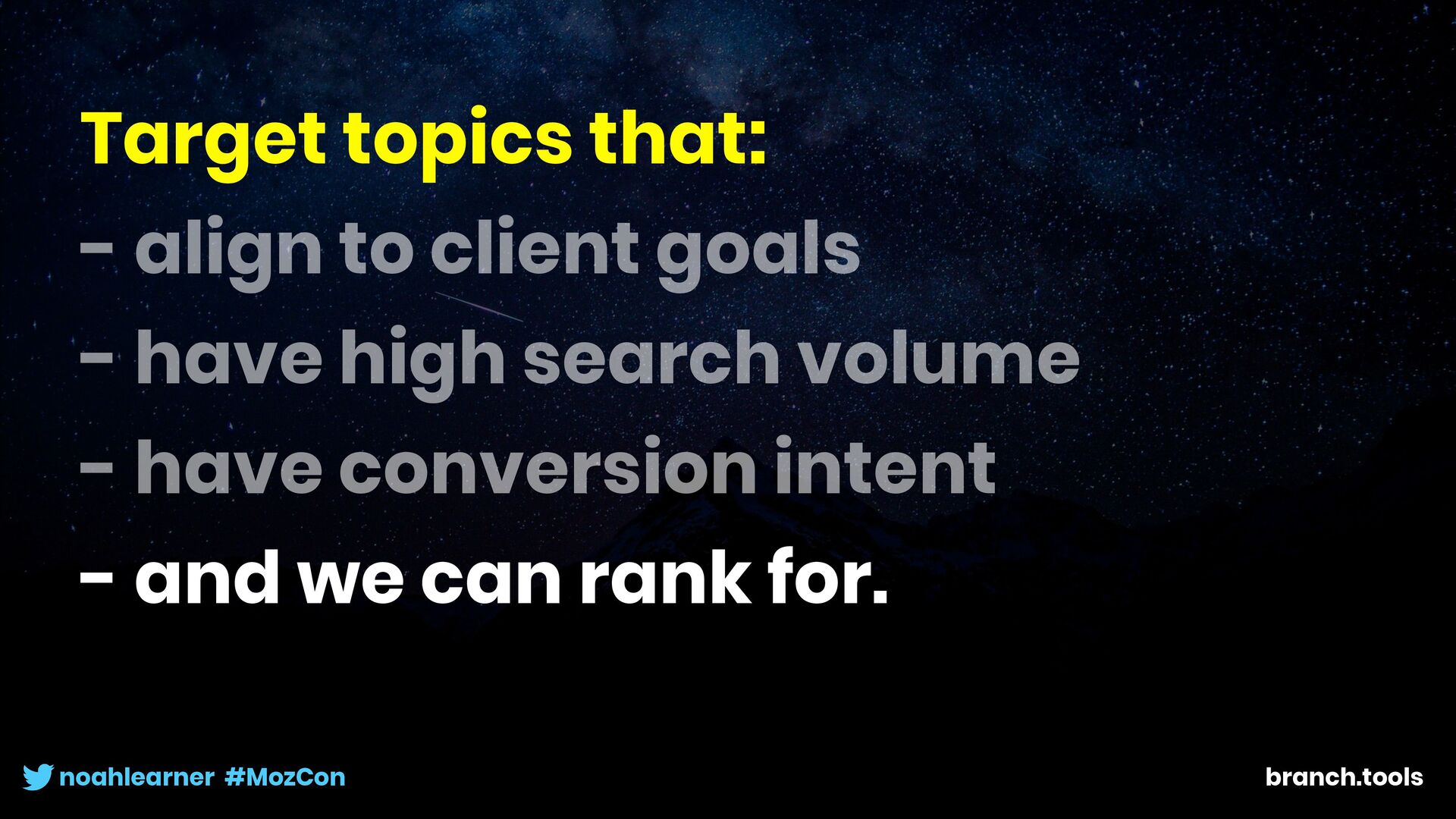 Target topics that:
- align to client goals
- have high search volume
- have conversion intent
- and we can rank for.

noahlearner #MozCon

branch.tools